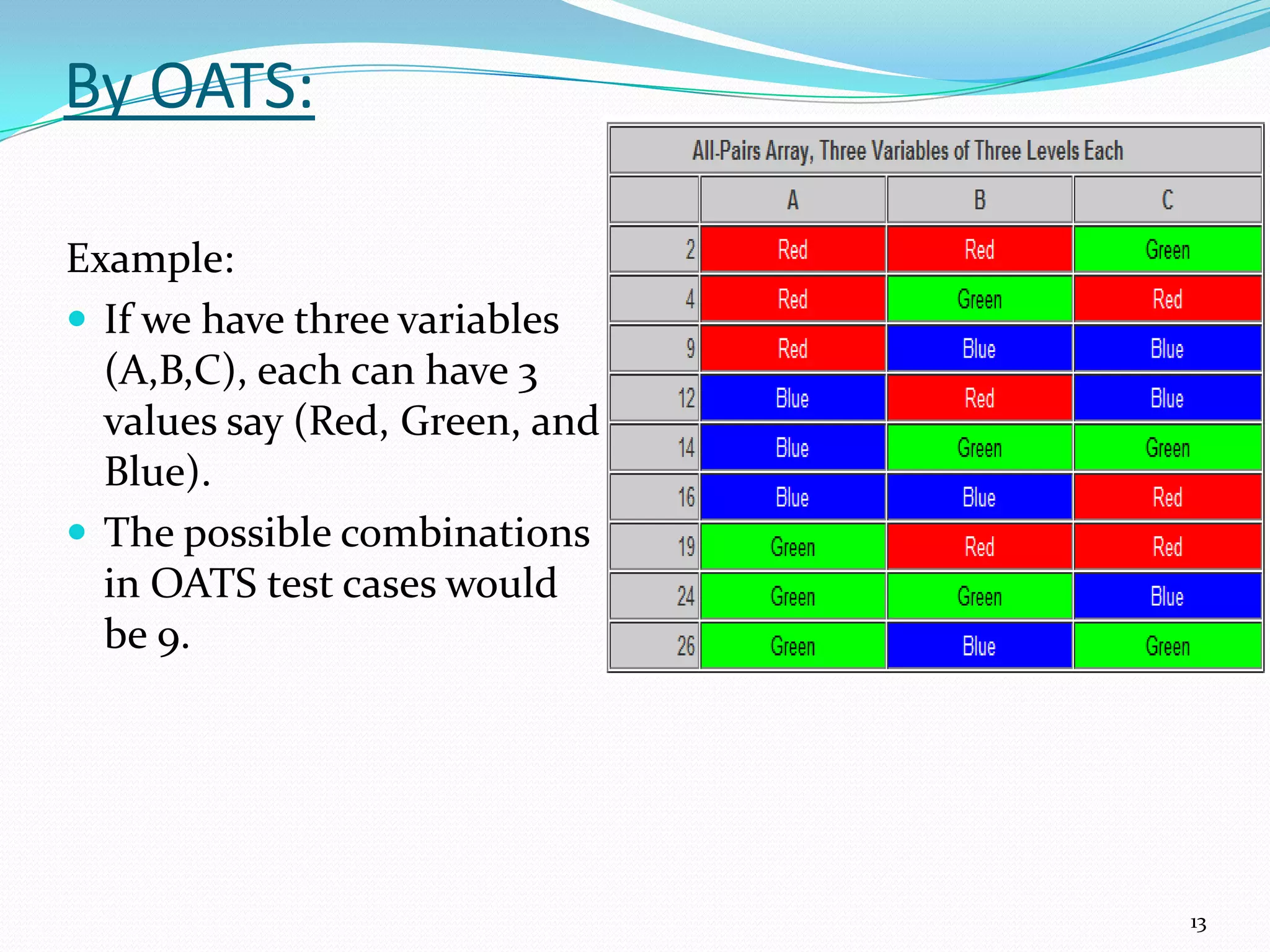 By OATS:

Example:

- If we have three variables (A,B,C), each can have 3 values say (Red, Green, and Blue).
- The possible combinations in OATS test cases would be 9.

All-Pairs Array, Three Variables of Three Levels Each

| | A | B | C |
|---|---|---|---|
| 2 | Red | Red | Green |
| 4 | Red | Green | Red |
| 9 | Red | Blue | Blue |
| 12 | Blue | Red | Blue |
| 14 | Blue | Green | Green |
| 16 | Blue | Blue | Red |
| 19 | Green | Red | Red |
| 24 | Green | Green | Blue |
| 26 | Green | Blue | Green |

13